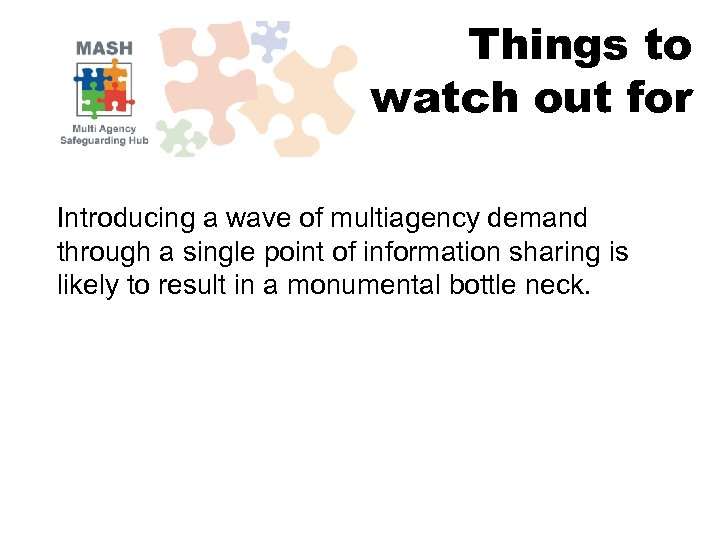 MASH

Multi Agency Safeguarding Hub

Things to watch out for

Introducing a wave of multiagency demand through a single point of information sharing is likely to result in a monumental bottle neck.